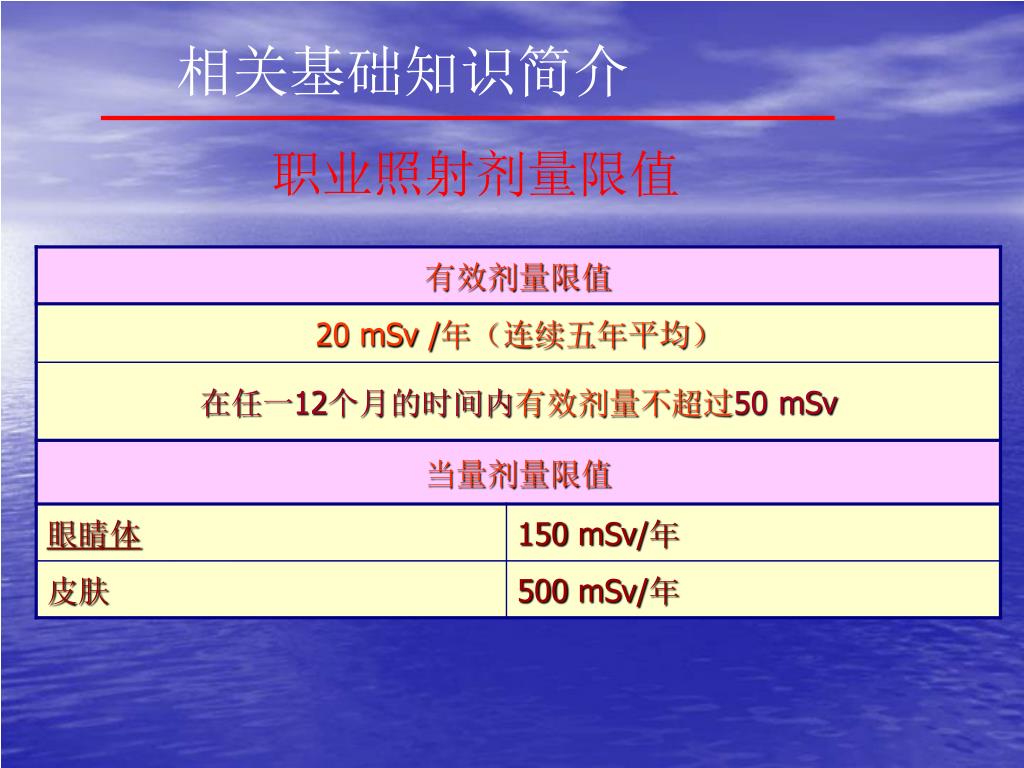 相关基础知识简介

职业照射剂量限值

| 有效剂量限值 | |
|---|---|
| 20 mSv /年（连续五年平均） | |
| 在任一12个月的时间内有效剂量不超过50 mSv | |
| 当量剂量限值 | |
| 眼睛体 | 150 mSv/年 |
| 皮肤 | 500 mSv/年 |